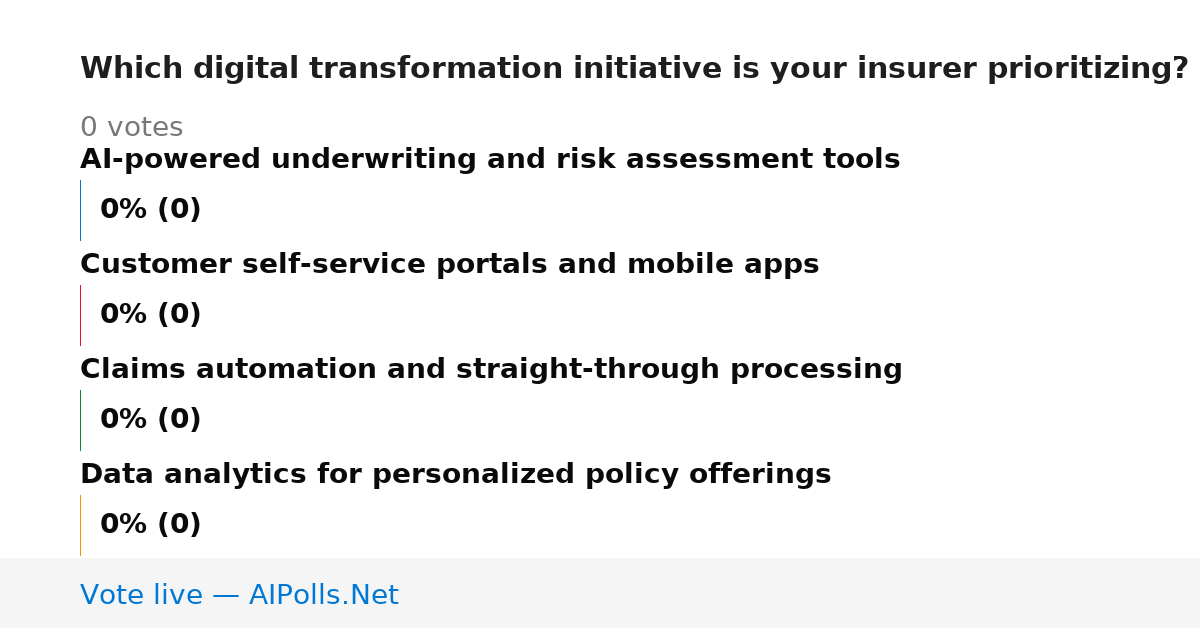 Which digital transformation initiative is your insurer prioritizing?

0 votes

AI-powered underwriting and risk assessment tools

0% (0)

Customer self-service portals and mobile apps

0% (0)

Claims automation and straight-through processing

0% (0)

Data analytics for personalized policy offerings

0% (0)

Vote live — AIPolls.Net